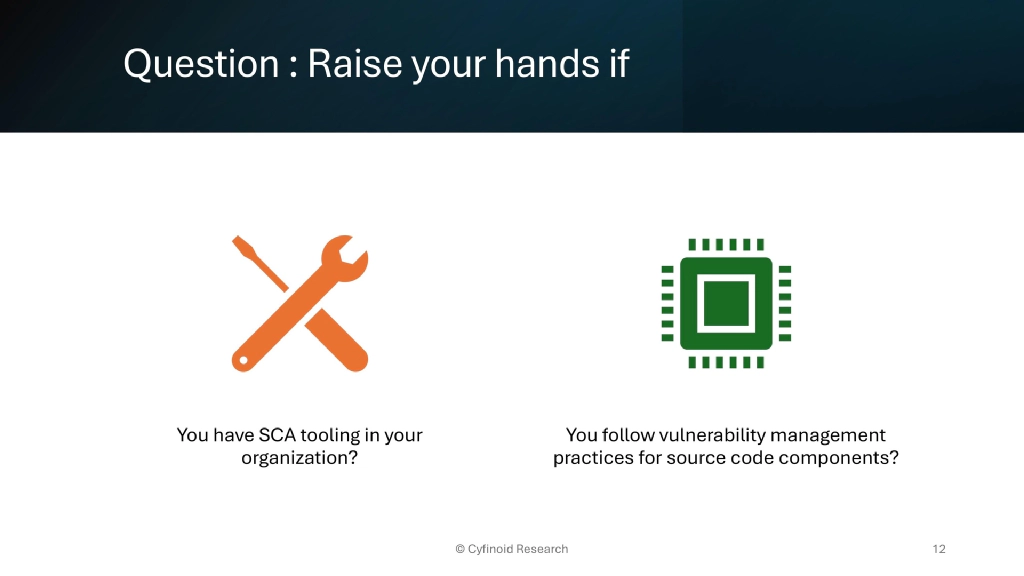 Question : Raise your hands if

You have SCA tooling in your organization?

You follow vulnerability management practices for source code components?

© Cyfinoid Research

12